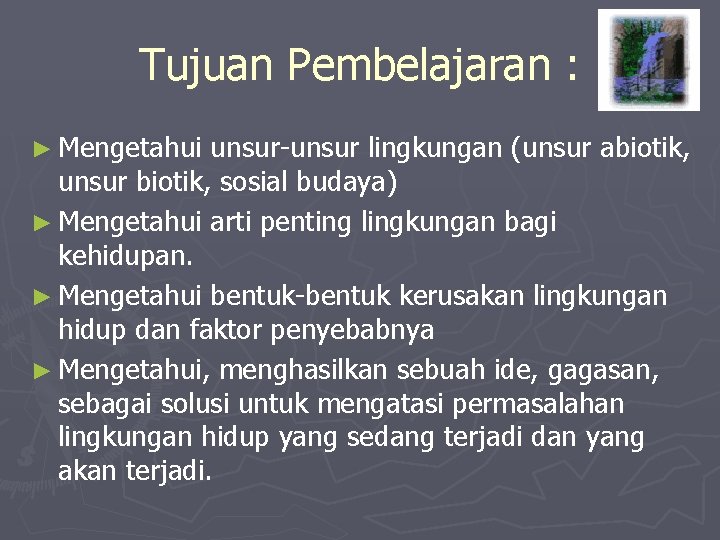 Tujuan Pembelajaran :

► Mengetahui unsur-unsur lingkungan (unsur abiotik, unsur biotik, sosial budaya)

► Mengetahui arti penting lingkungan bagi kehidupan.

► Mengetahui bentuk-bentuk kerusakan lingkungan hidup dan faktor penyebabnya

► Mengetahui, menghasilkan sebuah ide, gagasan, sebagai solusi untuk mengatasi permasalahan lingkungan hidup yang sedang terjadi dan yang akan terjadi.